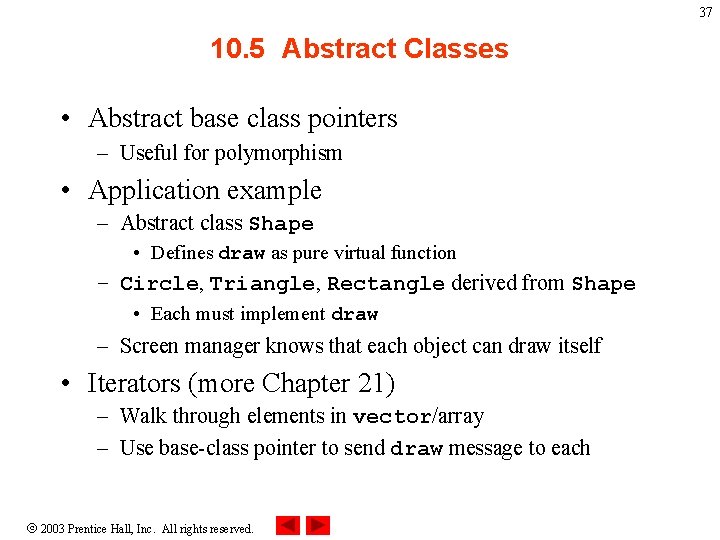 37

10.5 Abstract Classes

• Abstract base class pointers
– Useful for polymorphism
• Application example
– Abstract class Shape
• Defines draw as pure virtual function
– Circle, Triangle, Rectangle derived from Shape
• Each must implement draw
– Screen manager knows that each object can draw itself
• Iterators (more Chapter 21)
– Walk through elements in vector/array
– Use base-class pointer to send draw message to each

© 2003 Prentice Hall, Inc. All rights reserved.